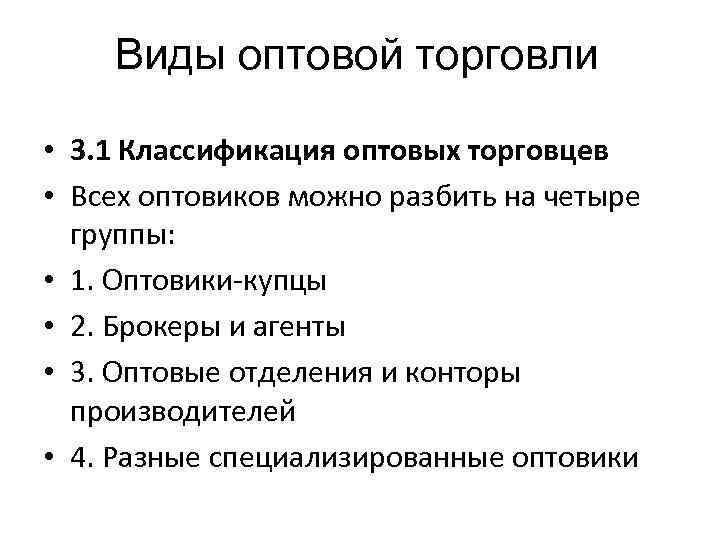 Виды оптовой торговли

• 3.1 Классификация оптовых торговцев
• Всех оптовиков можно разбить на четыре группы:
• 1. Оптовики-купцы
• 2. Брокеры и агенты
• 3. Оптовые отделения и конторы производителей
• 4. Разные специализированные оптовики